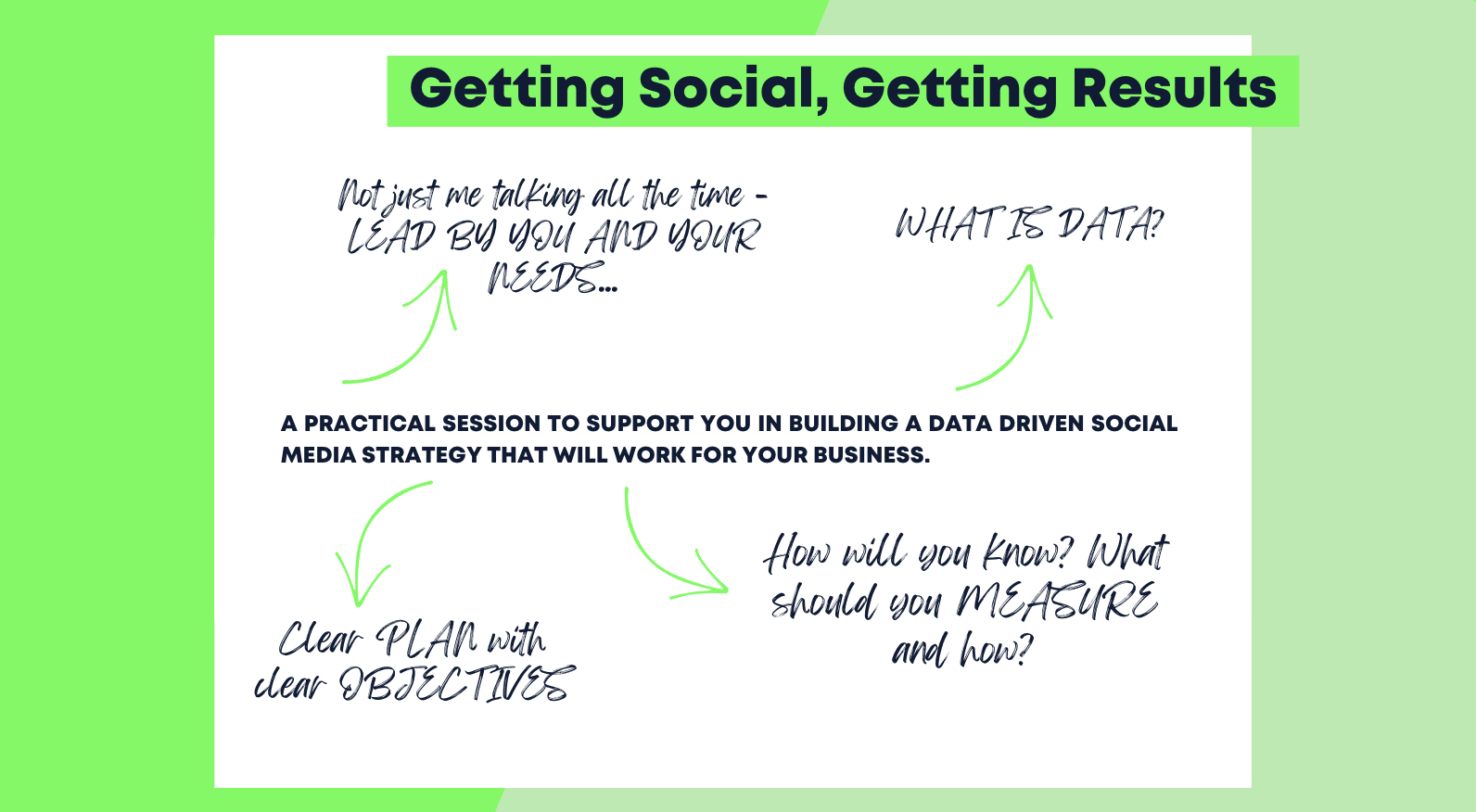 Getting Social, Getting Results

Not just me talking all the time - LEAD BY YOU AND YOUR NEEDS...

WHAT IS DATA?

A PRACTICAL SESSION TO SUPPORT YOU IN BUILDING A DATA DRIVEN SOCIAL MEDIA STRATEGY THAT WILL WORK FOR YOUR BUSINESS.

Clear PLAN with clear OBJECTIVES

How will you know? What should you MEASURE and how?